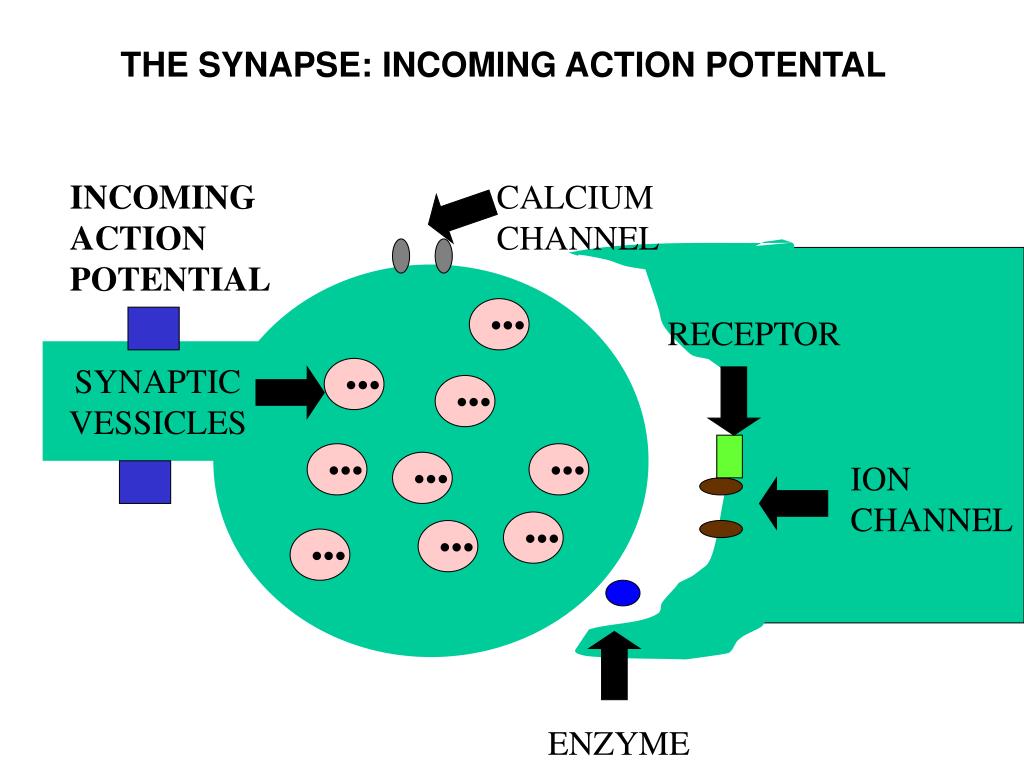 THE SYNAPSE: INCOMING ACTION POTENTAL

INCOMING ACTION POTENTIAL

CALCIUM CHANNEL

RECEPTOR

SYNAPTIC VESSICLES

ION CHANNEL

ENZYME